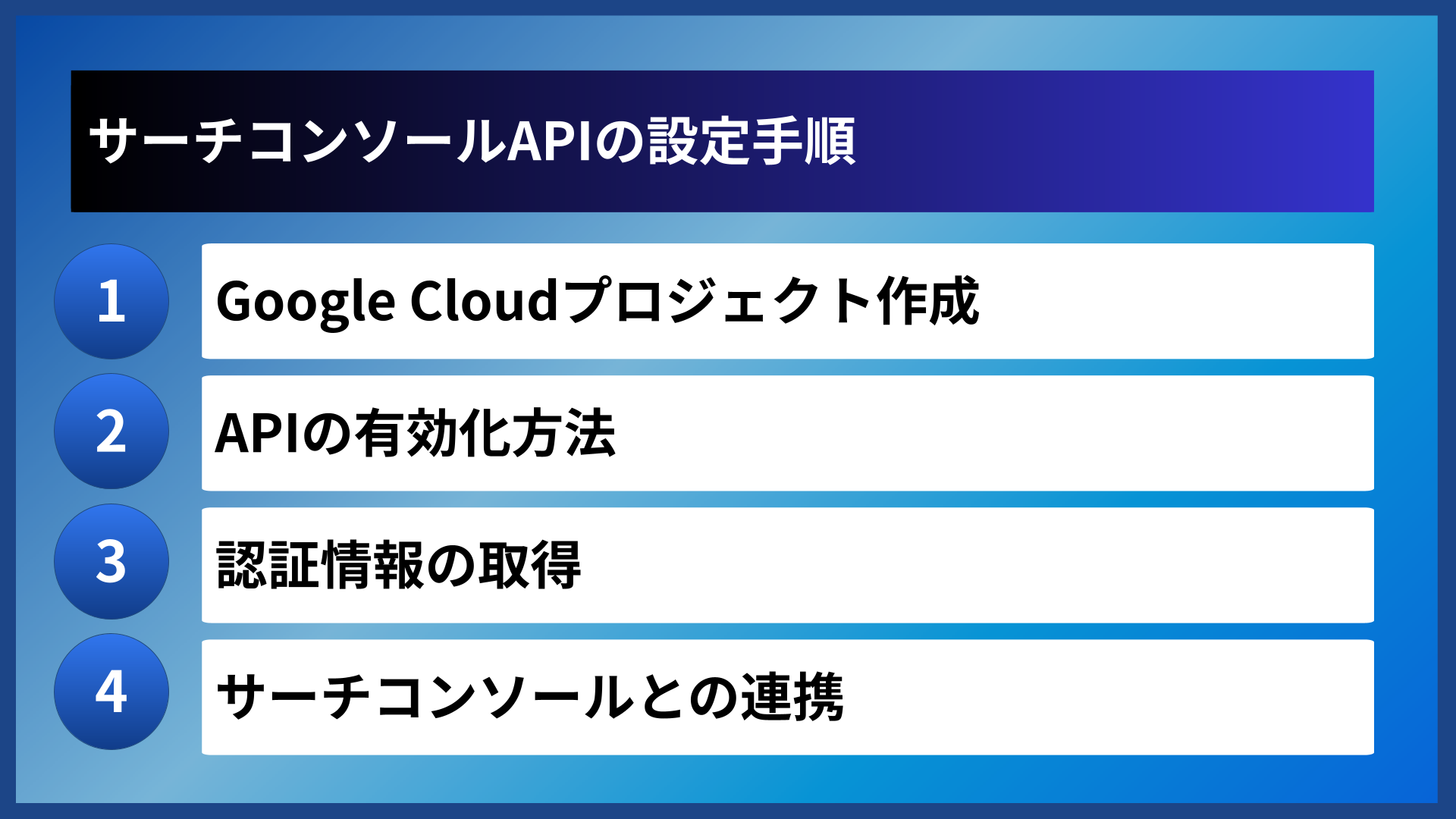 サーチコンソールAPIの設定手順

1
Google Cloudプロジェクト作成

2
APIの有効化方法

3
認証情報の取得

4
サーチコンソールとの連携